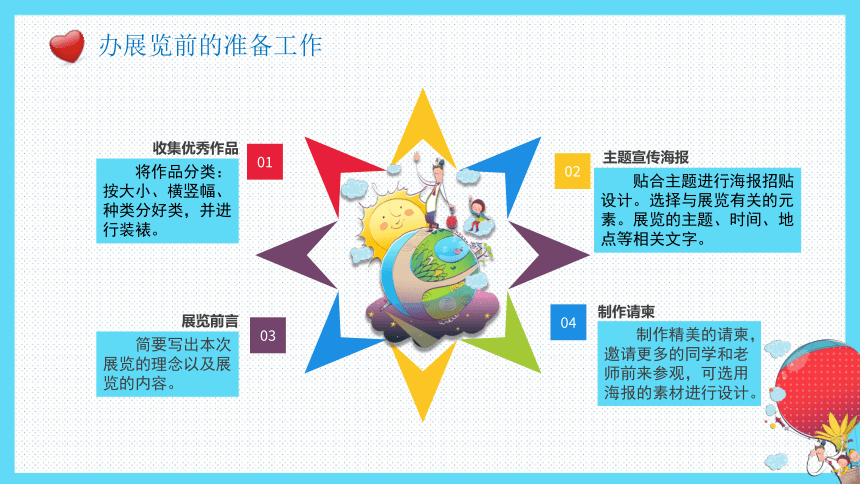 办展览前的准备工作

收集优秀作品

01

将作品分类：按大小、横竖幅、种类分好类，并进行装裱。

02

主题宣传海报

贴合主题进行海报招贴设计。选择与展览有关的元素。展览的主题、时间、地点等相关文字。

展览前言

03

简要写出本次展览的理念以及展览的内容。

04

制作请柬

制作精美的请柬，邀请更多的同学和老师前来参观，可选用海报的素材进行设计。